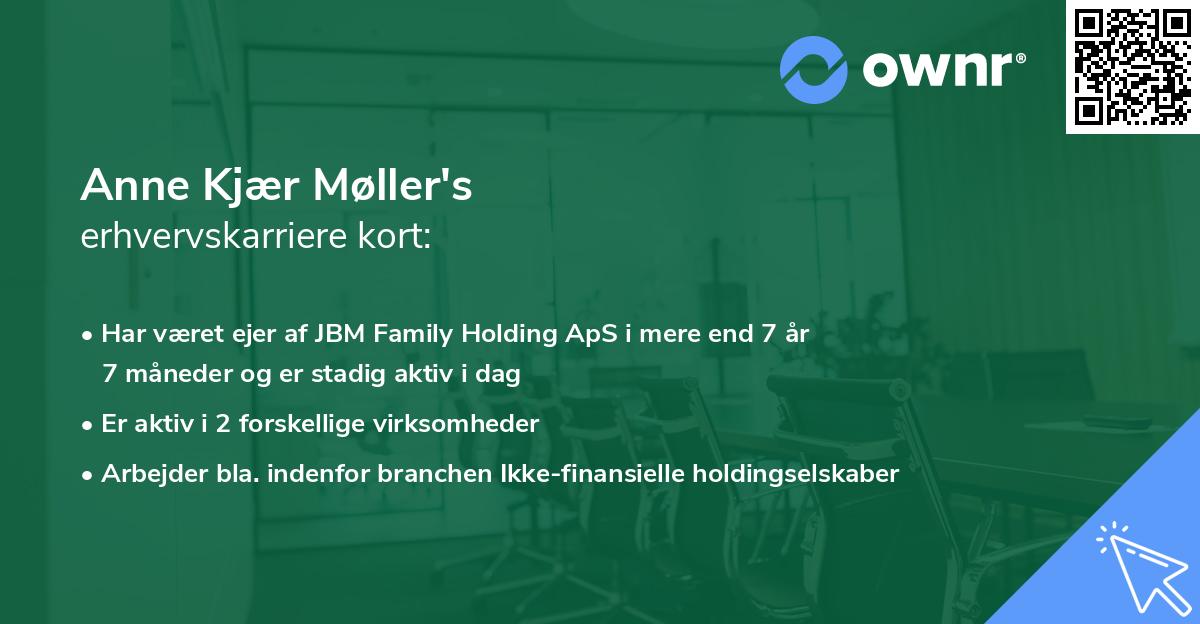 ownr®

Anne Kjær Møller's
erhvervskarriere kort:

• Har været ejer af JBM Family Holding ApS i mere end 7 år 7 måneder og er stadig aktiv i dag

• Er aktiv i 2 forskellige virksomheder

• Arbejder bla. indenfor branchen Ikke-finansielle holdingselskaber